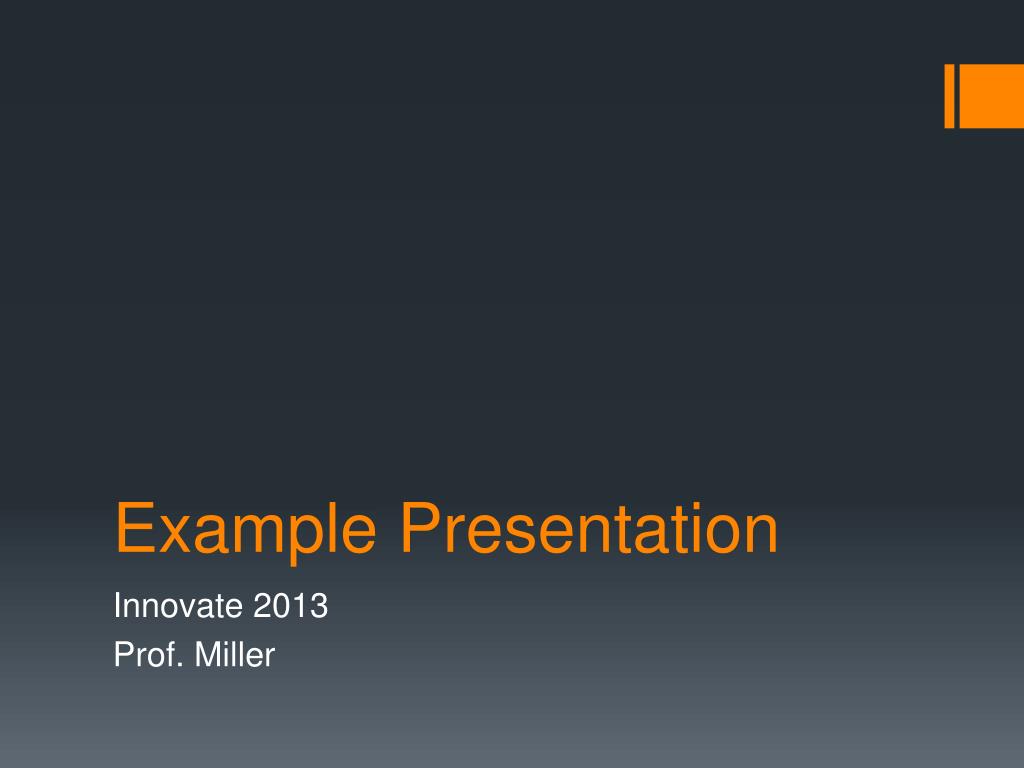 Example Presentation

Innovate 2013
Prof. Miller